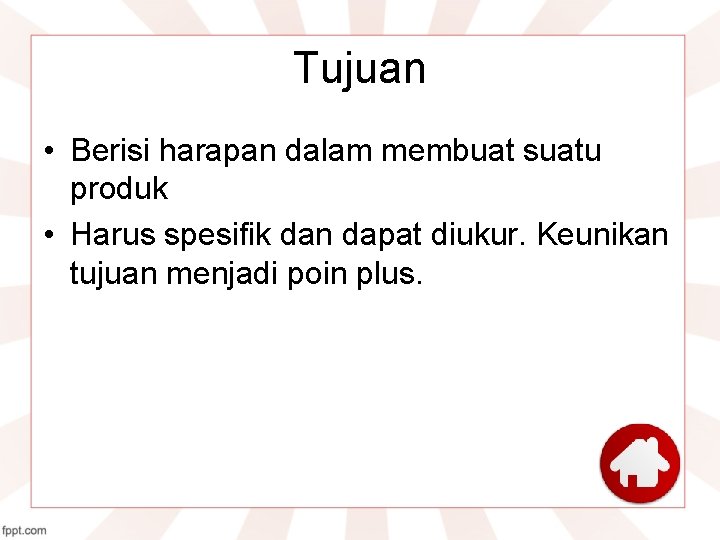 Tujuan

• Berisi harapan dalam membuat suatu produk

• Harus spesifik dan dapat diukur. Keunikan tujuan menjadi poin plus.

fppt.com